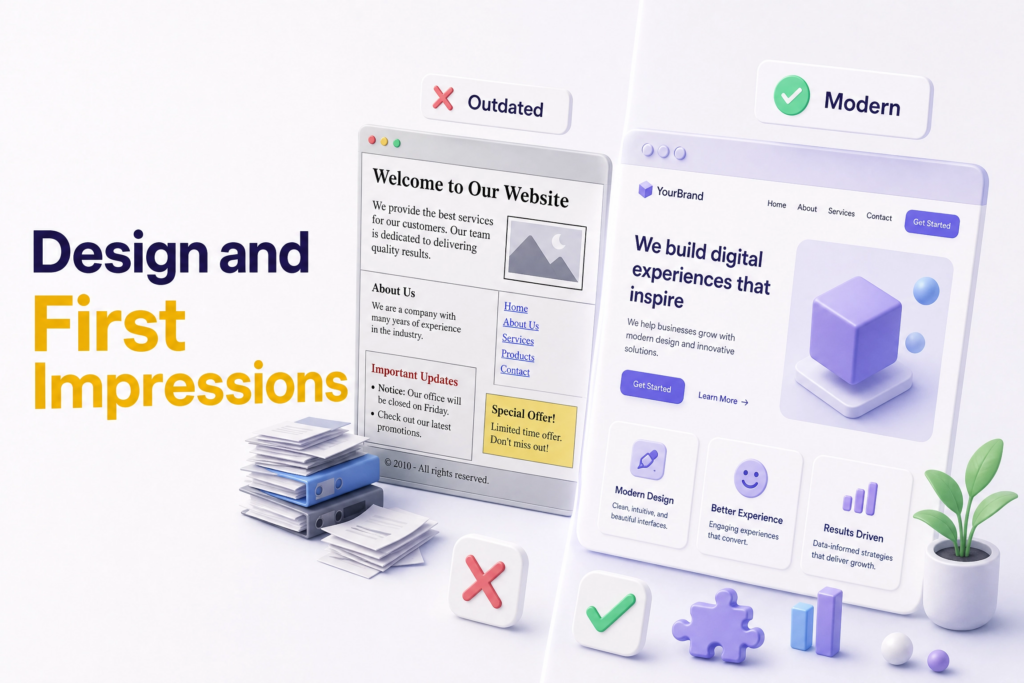 Design and First Impressions

Outdated

Welcome to Our Website

We provide the best services for our customers. Our team is dedicated to delivering quality results.

About Us

We are a company with many years of experience in the industry.

Home
About Us
Services
Products
Contact

Important Updates

• Notice: Our office will be closed on Friday.
• Check out our latest promotions.

Special Offer!

Limited time offer. Don't miss out!

© 2010 - All rights reserved.

Modern

YourBrand

Home About Services Contact Get Started

We build digital experiences that inspire

We help businesses grow with modern design and innovative solutions.

Get Started

Learn More →

Modern Design

Clean, intuitive, and beautiful interfaces.

Better Experience

Engaging experiences that convert.

Results Driven

Data-informed strategies that deliver growth.